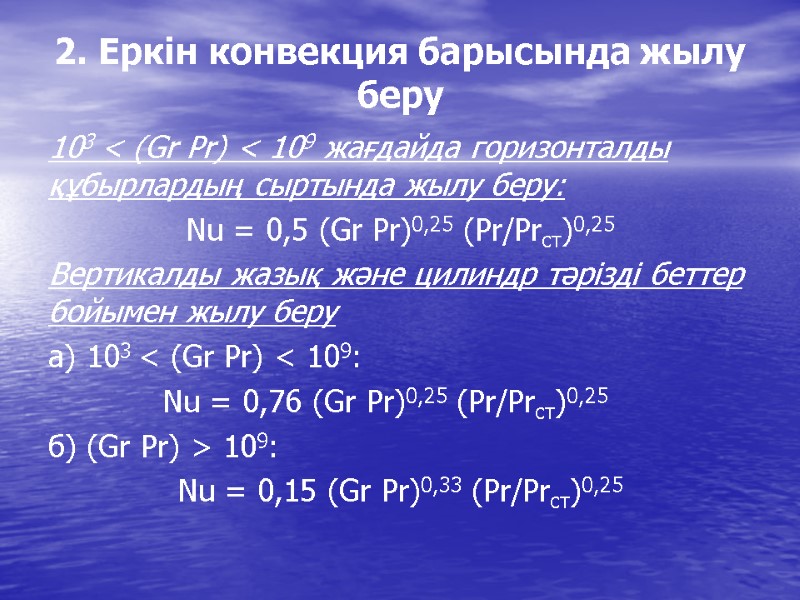 2. Еркін конвекция барысында жылу беру

$10^3 < (Gr\ Pr) < 10^9$ жағдайда горизонталды құбырлардың сыртында жылу беру:

$Nu = 0,5\ (Gr\ Pr)^{0,25}\ (Pr/Pr_{ст})^{0,25}$

Вертикалды жазық және цилиндр тәрізді беттер бойымен жылу беру

а) $10^3 < (Gr\ Pr) < 10^9$:

$Nu = 0,76\ (Gr\ Pr)^{0,25}\ (Pr/Pr_{ст})^{0,25}$

б) $(Gr\ Pr) > 10^9$:

$Nu = 0,15\ (Gr\ Pr)^{0,33}\ (Pr/Pr_{ст})^{0,25}$